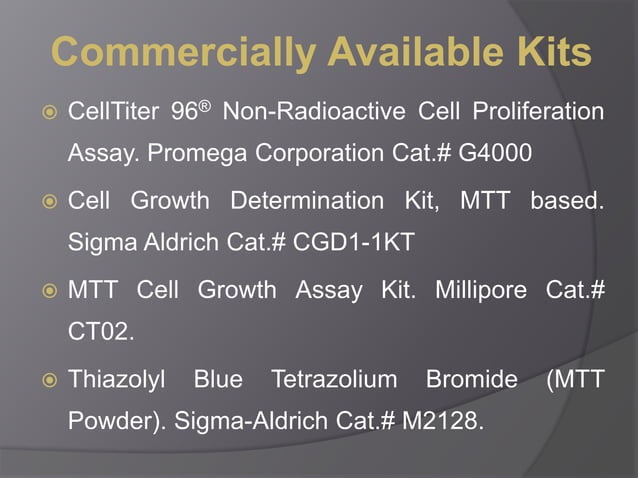 Commercially Available Kits

CellTiter 96® Non-Radioactive Cell Proliferation Assay. Promega Corporation Cat.# G4000

Cell Growth Determination Kit, MTT based. Sigma Aldrich Cat.# CGD1-1KT

MTT Cell Growth Assay Kit. Millipore Cat.# CT02.

Thiazolyl Blue Tetrazolium Bromide (MTT Powder). Sigma-Aldrich Cat.# M2128.